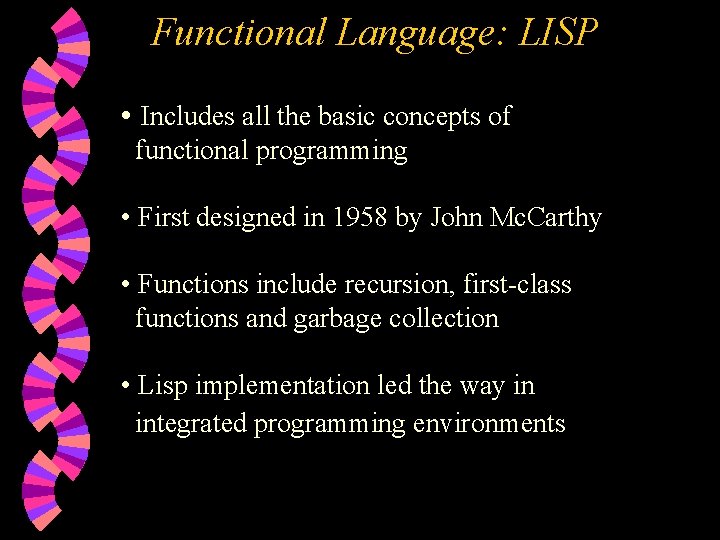 Functional Language: LISP

• Includes all the basic concepts of functional programming

• First designed in 1958 by John McCarthy

• Functions include recursion, first-class functions and garbage collection

• Lisp implementation led the way in integrated programming environments